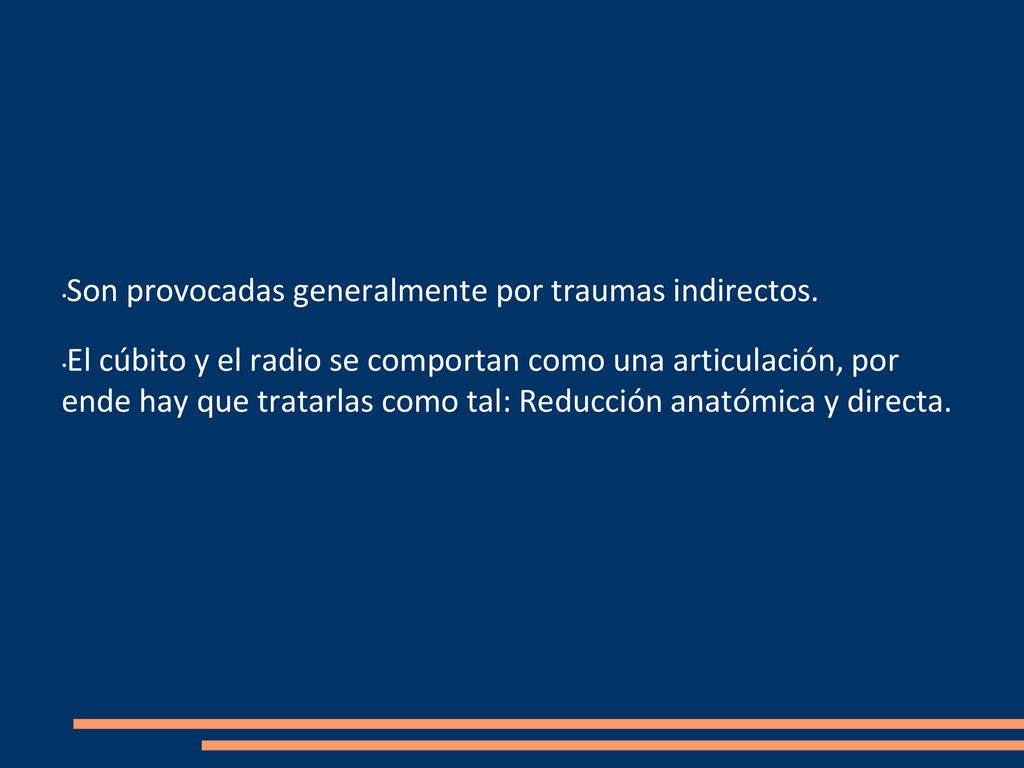 •Son provocadas generalmente por traumas indirectos.

•El cúbito y el radio se comportan como una articulación, por ende hay que tratarlas como tal: Reducción anatómica y directa.